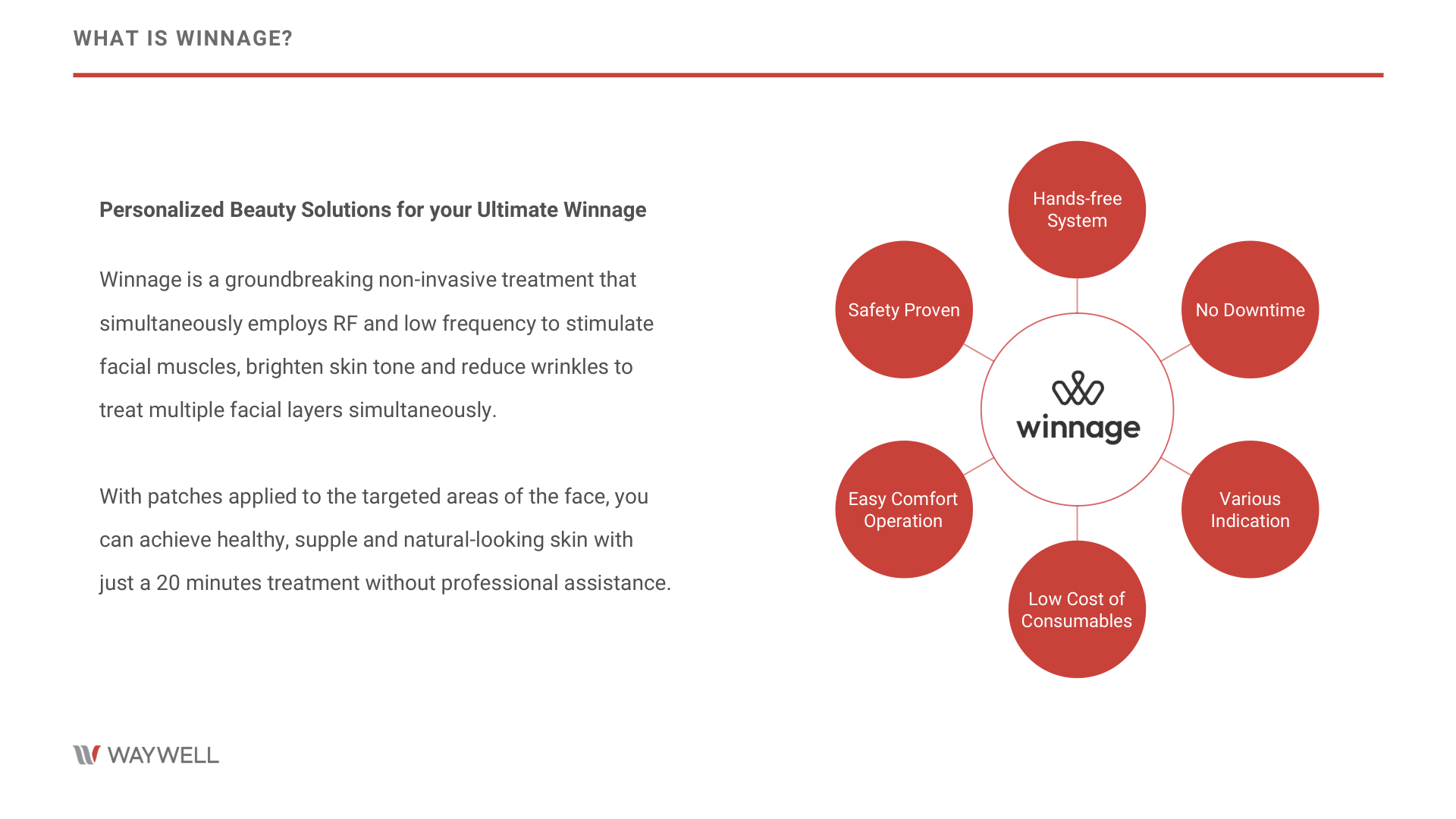 WHAT IS WINNAGE?

Personalized Beauty Solutions for your Ultimate Winnage

Winnage is a groundbreaking non-invasive treatment that simultaneously employs RF and low frequency to stimulate facial muscles, brighten skin tone and reduce wrinkles to treat multiple facial layers simultaneously.

With patches applied to the targeted areas of the face, you can achieve healthy, supple and natural-looking skin with just a 20 minutes treatment without professional assistance.

Hands-free System

Safety Proven

No Downtime

winnage

Easy Comfort Operation

Various Indication

Low Cost of Consumables

WAYWELL